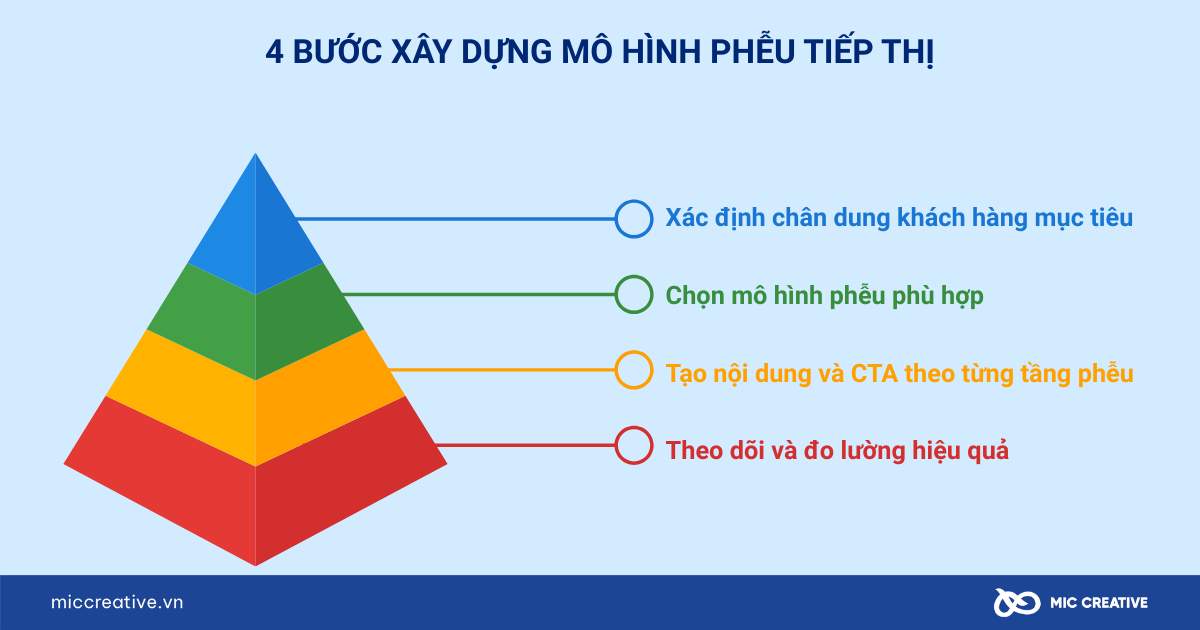 4 BƯỚC XÂY DỰNG MÔ HÌNH PHỄU TIẾP THỊ

Xác định chân dung khách hàng mục tiêu

Chọn mô hình phễu phù hợp

Tạo nội dung và CTA theo từng tầng phễu

Theo dõi và đo lường hiệu quả

miccreative.vn

MIC CREATIVE